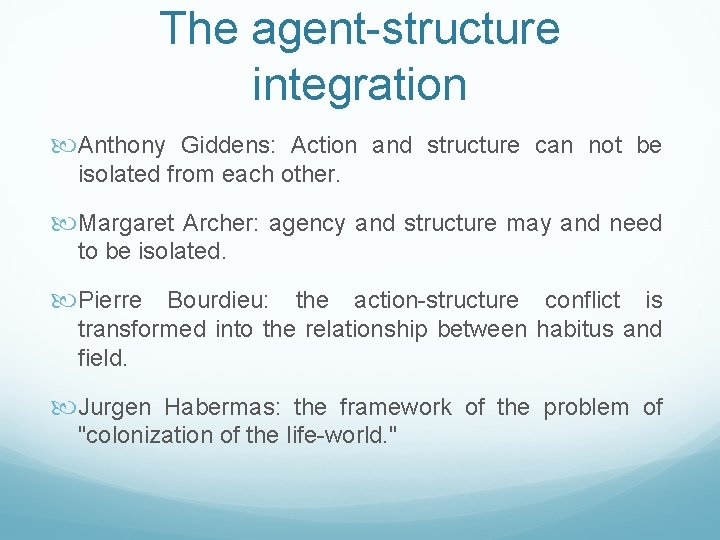 The agent-structure integration

Anthony Giddens: Action and structure can not be isolated from each other.

Margaret Archer: agency and structure may and need to be isolated.

Pierre Bourdieu: the action-structure conflict is transformed into the relationship between habitus and field.

Jurgen Habermas: the framework of the problem of "colonization of the life-world."